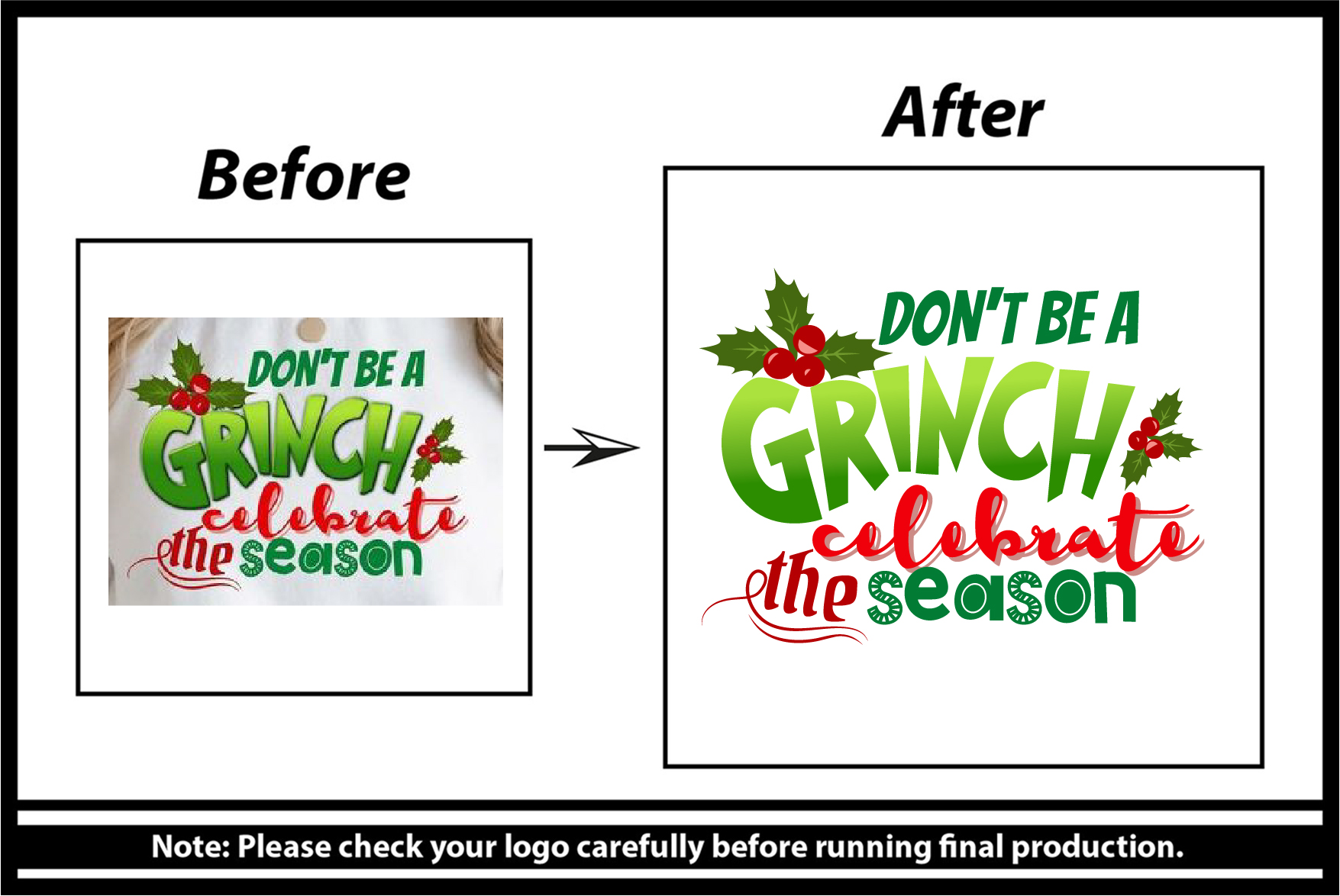 Before

DON'T BE A
GRINCH
celebrate
the season

After

DON'T BE A
GRINCH
celebrate
the season

Note: Please check your logo carefully before running final production.